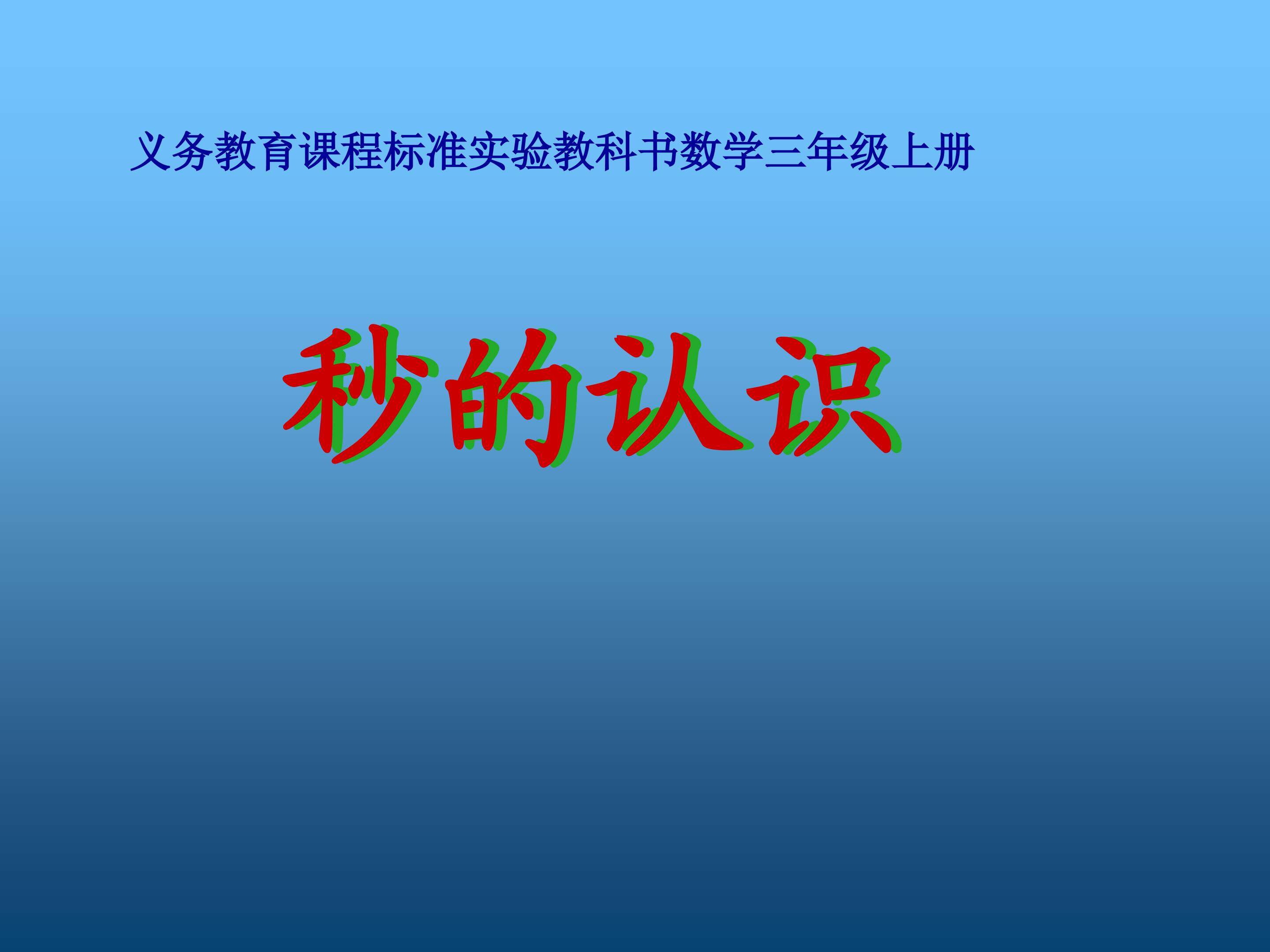 义务教育课程标准实验教科书数学三年级上册

秒的认识